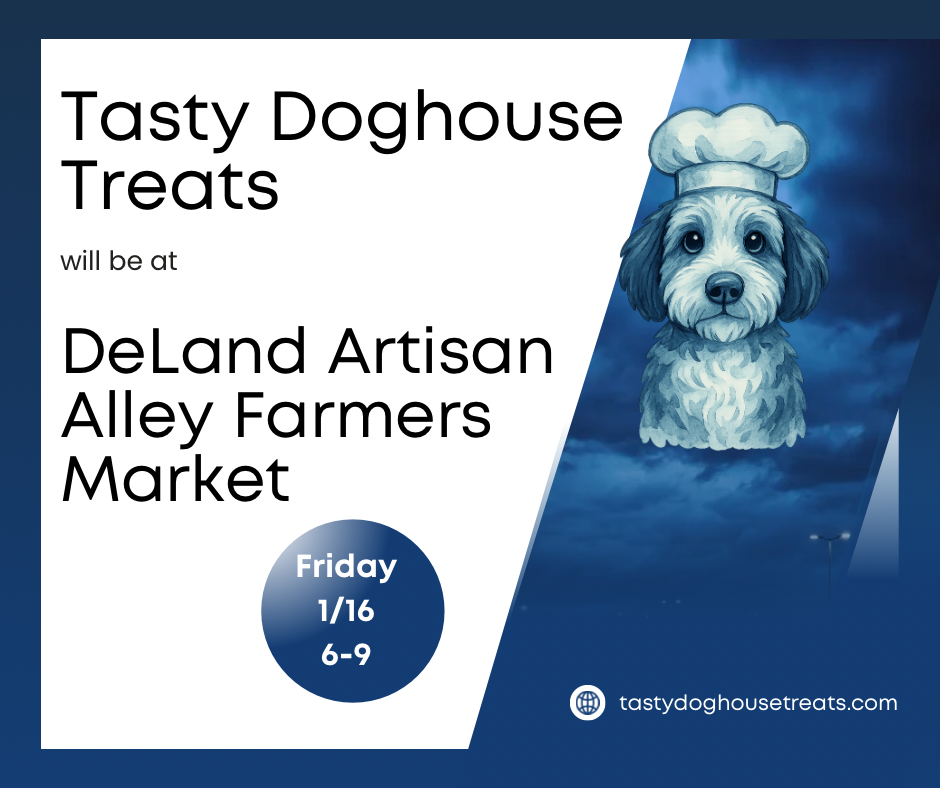 Tasty Doghouse Treats

will be at

DeLand Artisan Alley Farmers Market

Friday
1/16
6-9

tastydoghousetreats.com